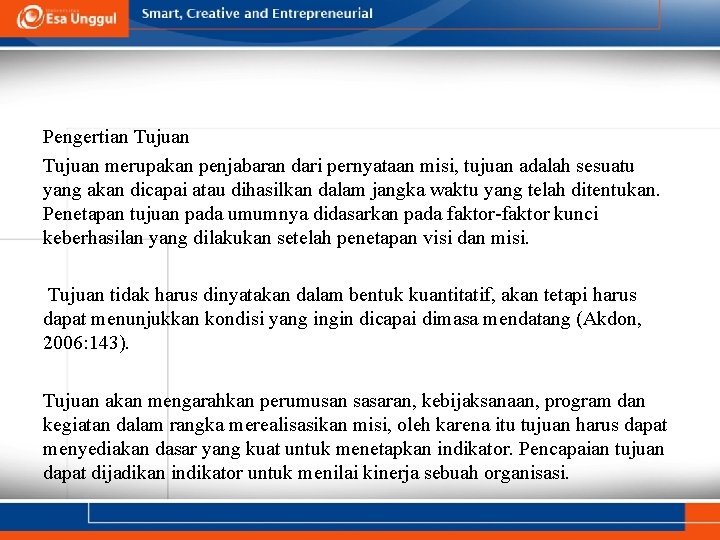 Esa Unggul

Smart, Creative and Entrepreneurial

Pengertian Tujuan

Tujuan merupakan penjabaran dari pernyataan misi, tujuan adalah sesuatu yang akan dicapai atau dihasilkan dalam jangka waktu yang telah ditentukan. Penetapan tujuan pada umumnya didasarkan pada faktor-faktor kunci keberhasilan yang dilakukan setelah penetapan visi dan misi.

Tujuan tidak harus dinyatakan dalam bentuk kuantitatif, akan tetapi harus dapat menunjukkan kondisi yang ingin dicapai dimasa mendatang (Akdon, 2006:143).

Tujuan akan mengarahkan perumusan sasaran, kebijaksanaan, program dan kegiatan dalam rangka merealisasikan misi, oleh karena itu tujuan harus dapat menyediakan dasar yang kuat untuk menetapkan indikator. Pencapaian tujuan dapat dijadikan indikator untuk menilai kinerja sebuah organisasi.